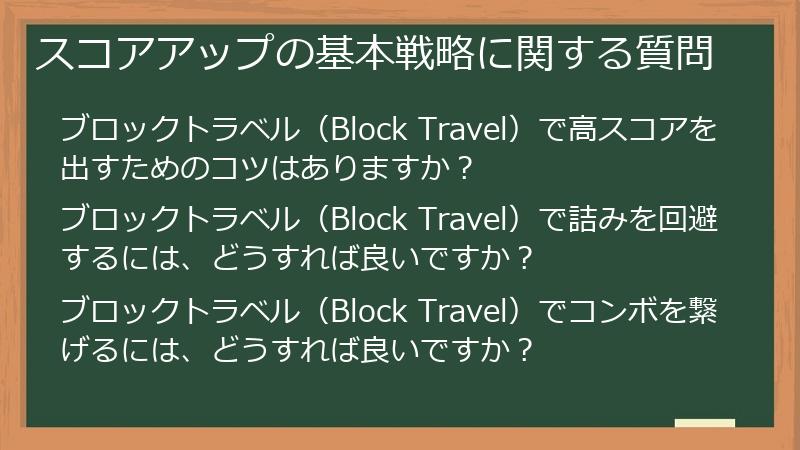 スコアアップの基本戦略に関する質問

ブロックトラベル（Block Travel）で高スコアを出すためのコツはありますか？

ブロックトラベル（Block Travel）で詰みを回避するには、どうすれば良いですか？

ブロックトラベル（Block Travel）でコンボを繋げるには、どうすれば良いですか？